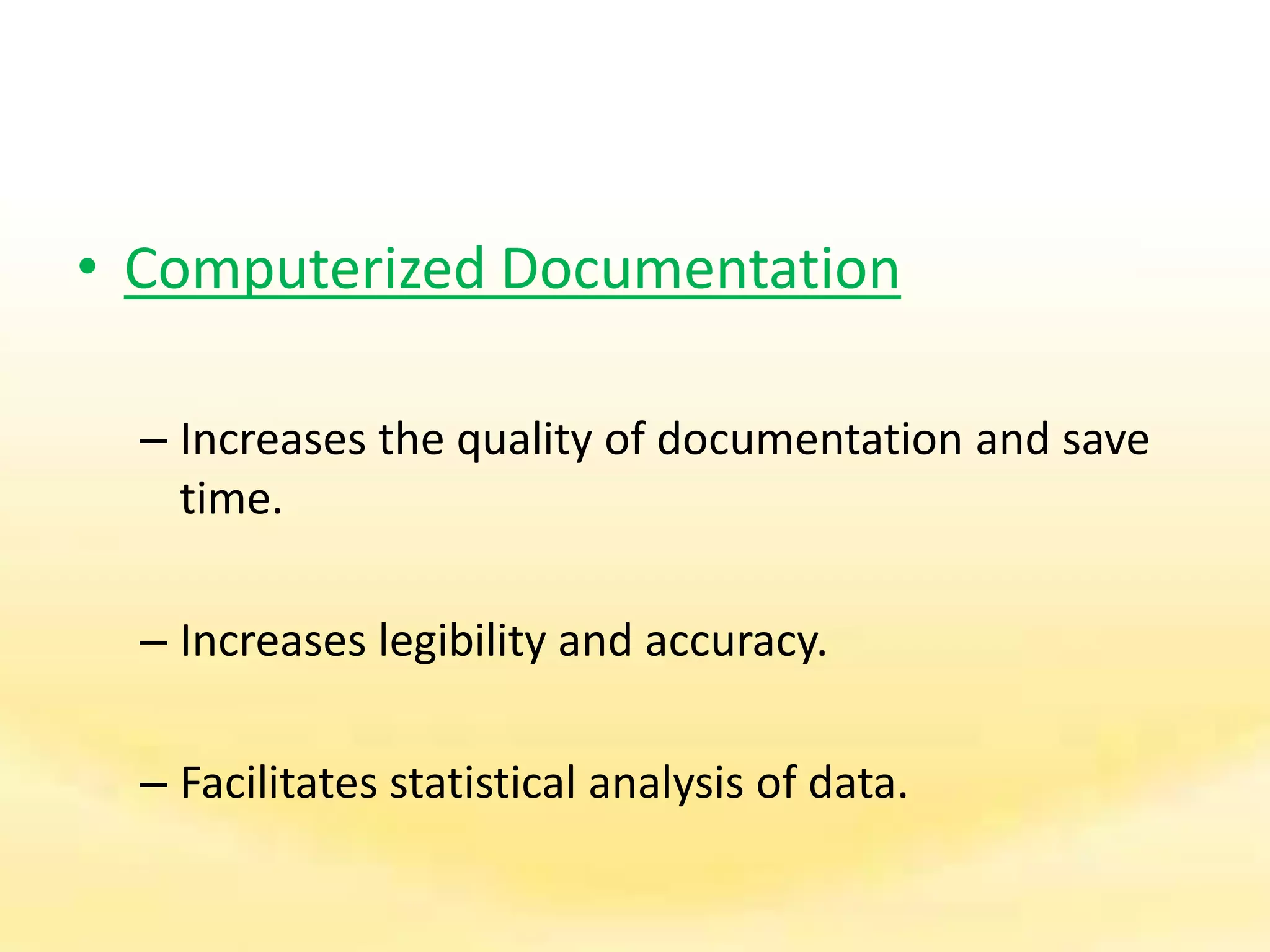 • Computerized Documentation

– Increases the quality of documentation and save time.

– Increases legibility and accuracy.

– Facilitates statistical analysis of data.